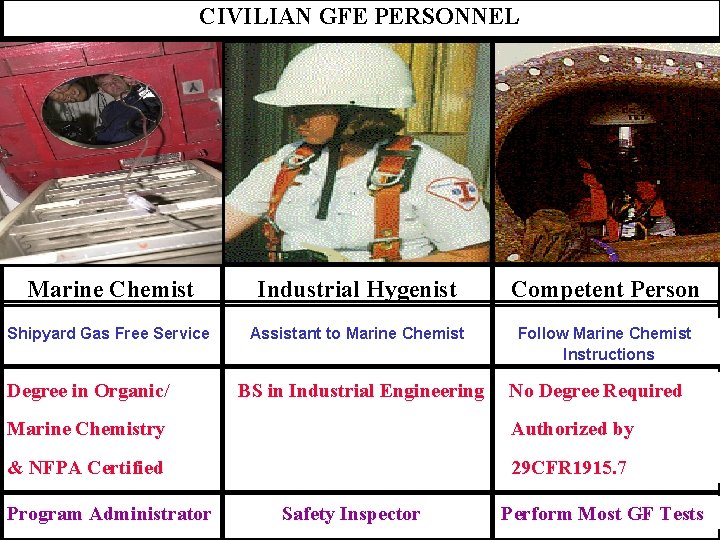 CIVILIAN GFE PERSONNEL

| Marine Chemist | Industrial Hygenist | Competent Person |
|---|---|---|
| Shipyard Gas Free Service | Assistant to Marine Chemist | Follow Marine Chemist Instructions |
| Degree in Organic/ Marine Chemistry & NFPA Certified | BS in Industrial Engineering | No Degree Required Authorized by 29CFR1915.7 |
| Program Administrator | Safety Inspector | Perform Most GF Tests |